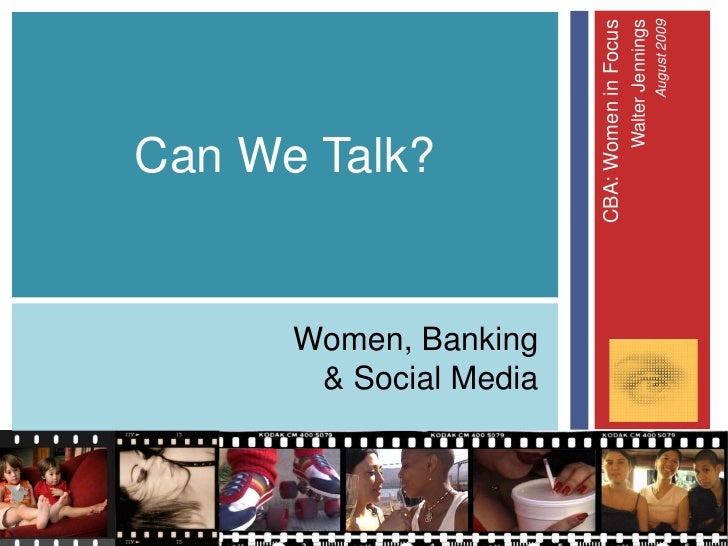 Can We Talk?

Women, Banking & Social Media

CBA: Women in Focus
Walter Jennings
August 2009

KODAK CM 400 5079
KODAK CM 400 5079
KODAK CM 400 5079